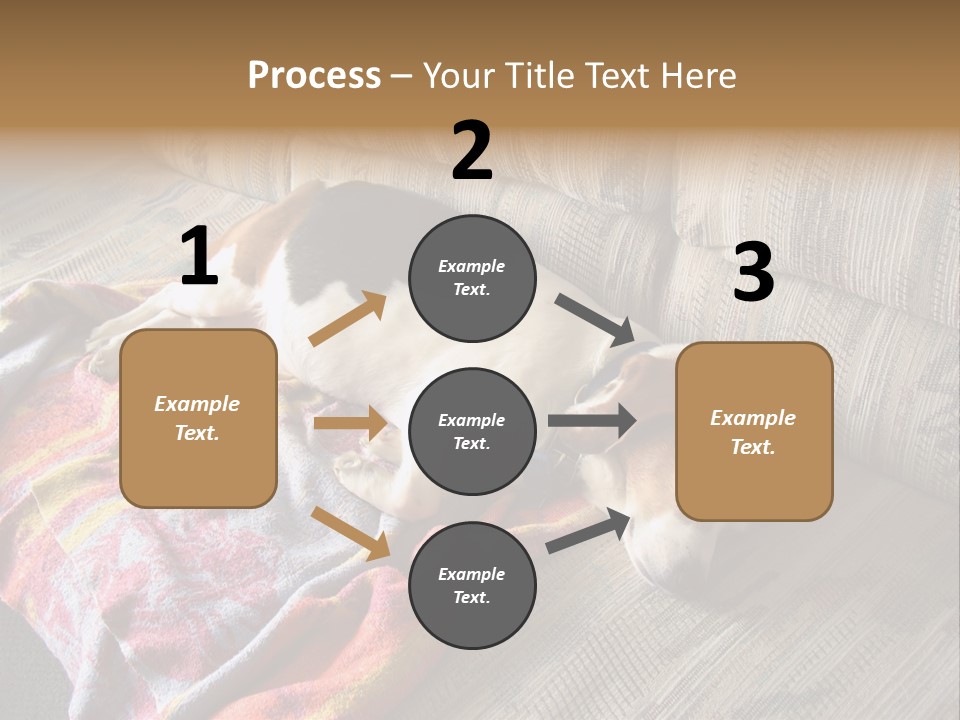 Process – Your Title Text Here

1

Example Text.

2

Example Text.

Example Text.

Example Text.

3

Example Text.